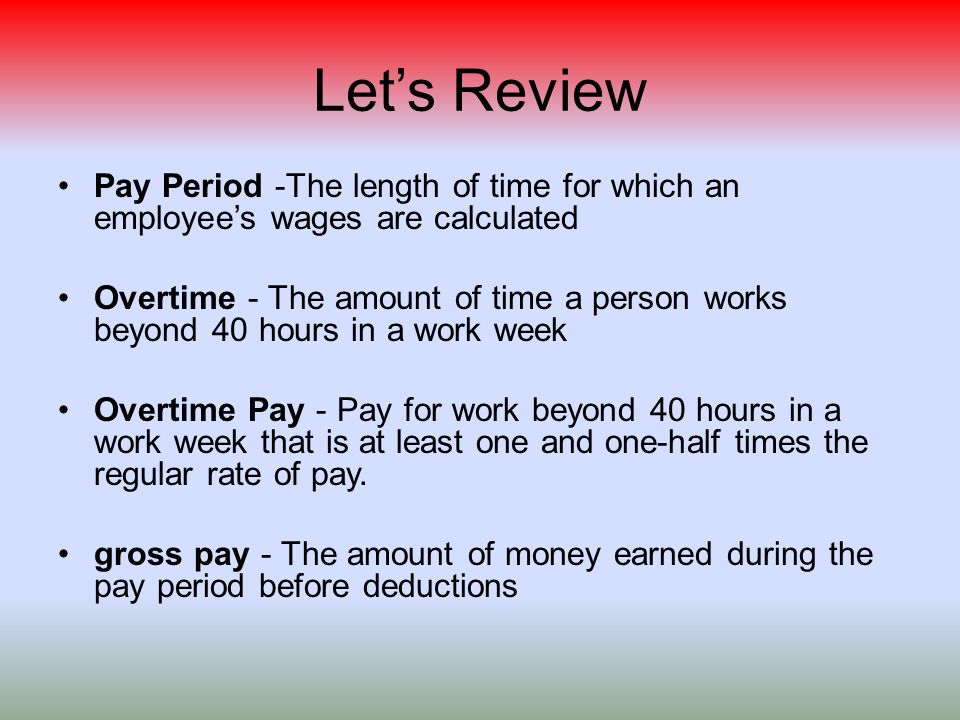 Let’s Review

• Pay Period -The length of time for which an employee’s wages are calculated

• Overtime - The amount of time a person works beyond 40 hours in a work week

• Overtime Pay - Pay for work beyond 40 hours in a work week that is at least one and one-half times the regular rate of pay.

• gross pay - The amount of money earned during the pay period before deductions